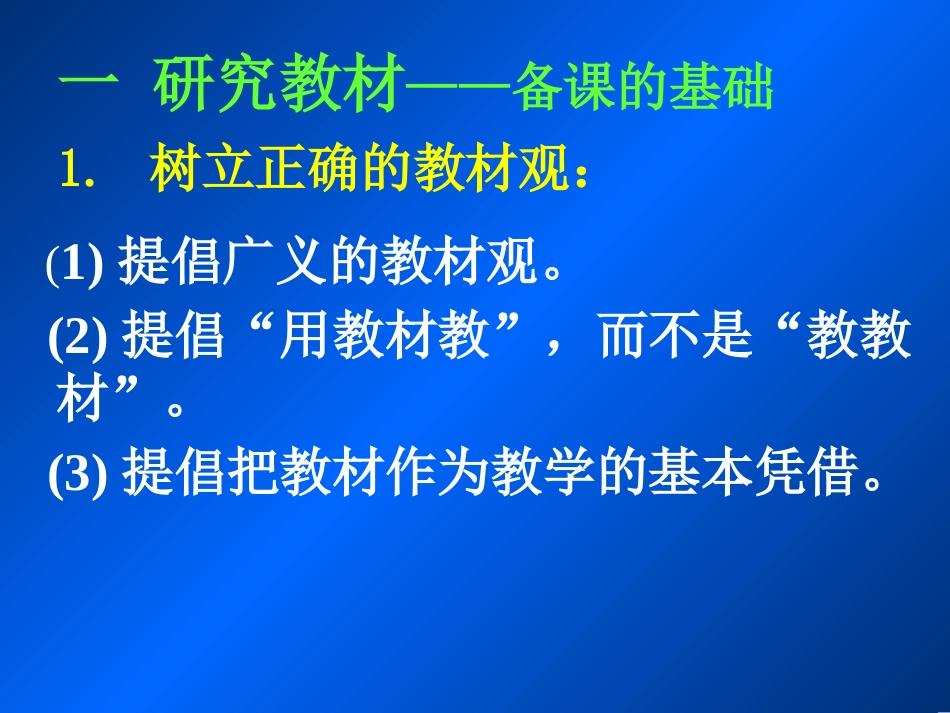 一 研究教材——备课的基础

1. 树立正确的教材观：

(1) 提倡广义的教材观。

(2) 提倡“用教材教”，而不是“教教材”。

(3) 提倡把教材作为教学的基本凭借。